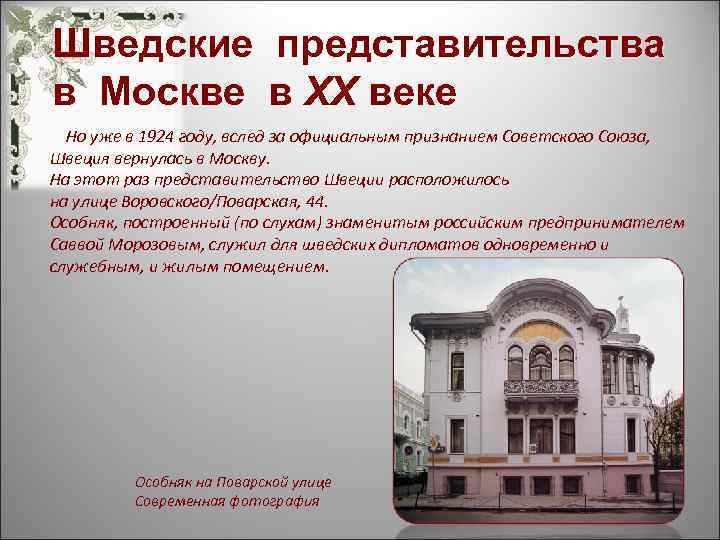 Шведские представительства в Москве в XX веке

Но уже в 1924 году, вслед за официальным признанием Советского Союза, Швеция вернулась в Москву.
На этот раз представительство Швеции расположилось на улице Воровского/Поварская, 44.
Особняк, построенный (по слухам) знаменитым российским предпринимателем Саввой Морозовым, служил для шведских дипломатов одновременно и служебным, и жилым помещением.

Особняк на Поварской улице
Современная фотография